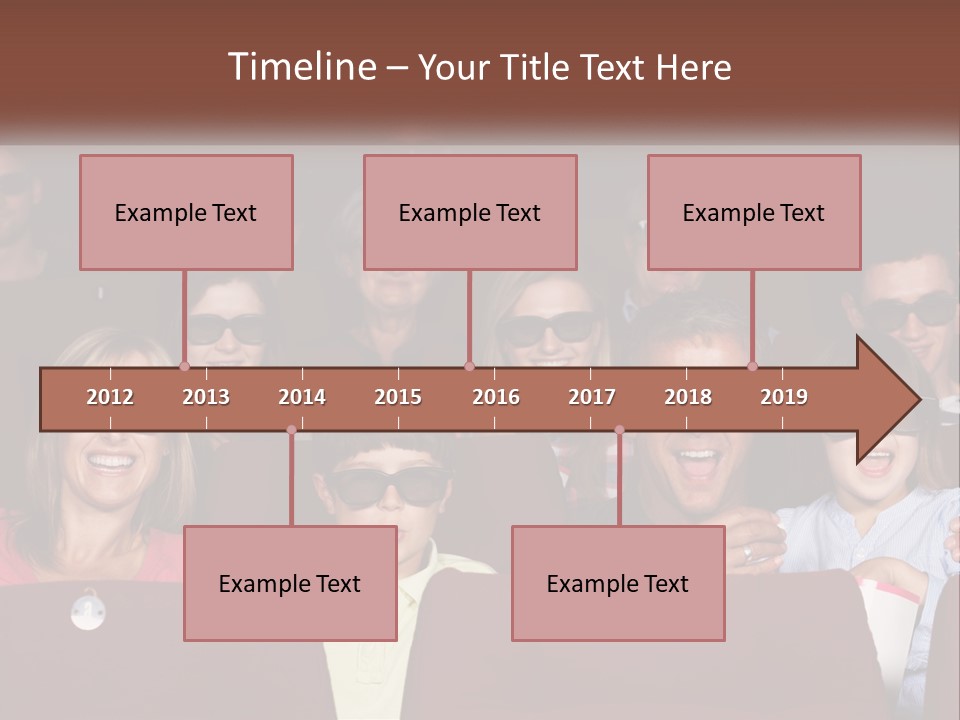 Timeline – Your Title Text Here

Example Text

Example Text

Example Text

2012 2013 2014 2015 2016 2017 2018 2019

Example Text

Example Text